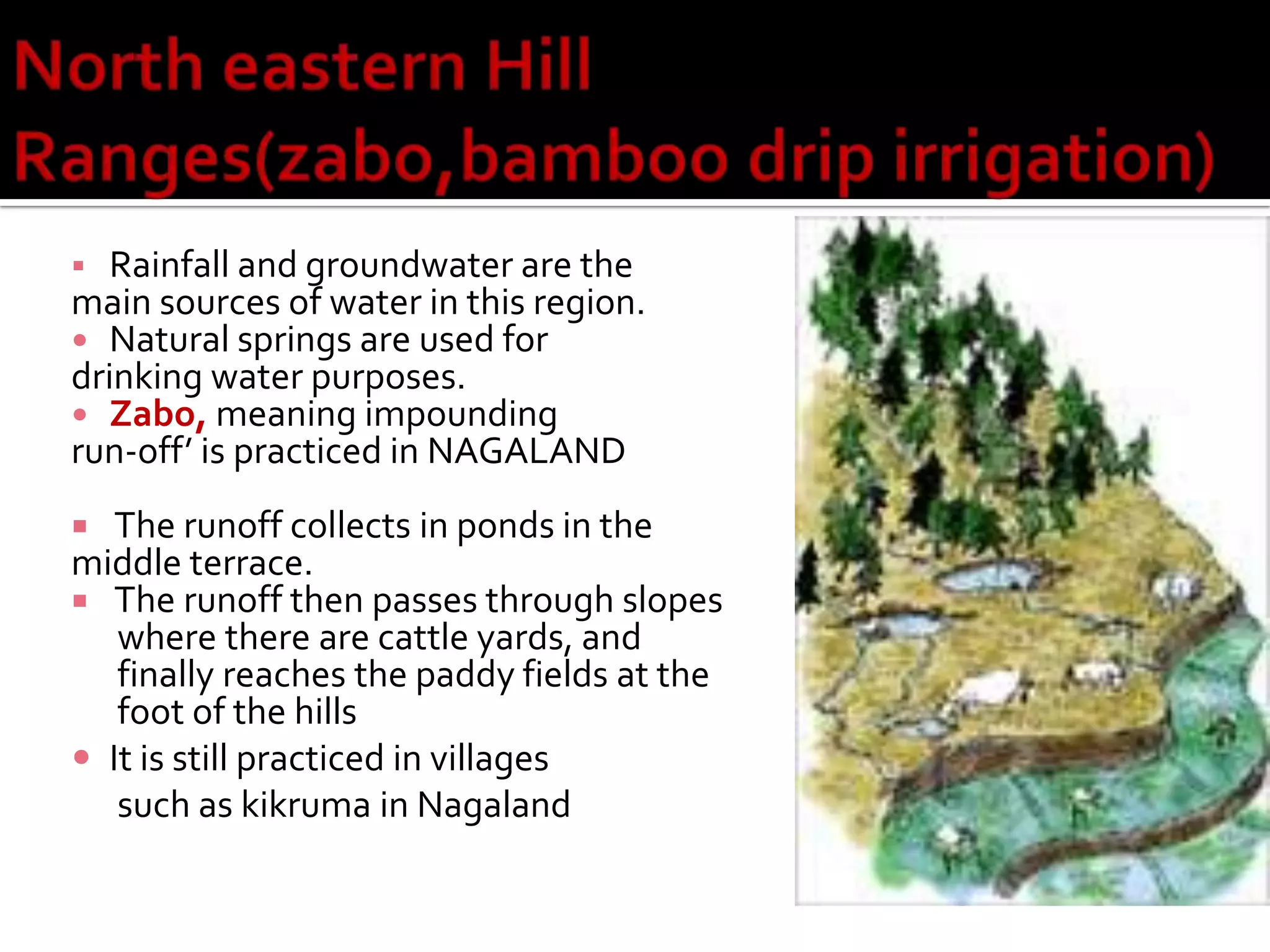 North eastern Hill Ranges(zabo,bamboo drip irrigation)

▪ Rainfall and groundwater are the main sources of water in this region.
• Natural springs are used for drinking water purposes.
• Zabo, meaning impounding run-off' is practiced in NAGALAND

▪ The runoff collects in ponds in the middle terrace.
▪ The runoff then passes through slopes where there are cattle yards, and finally reaches the paddy fields at the foot of the hills
• It is still practiced in villages such as kikruma in Nagaland